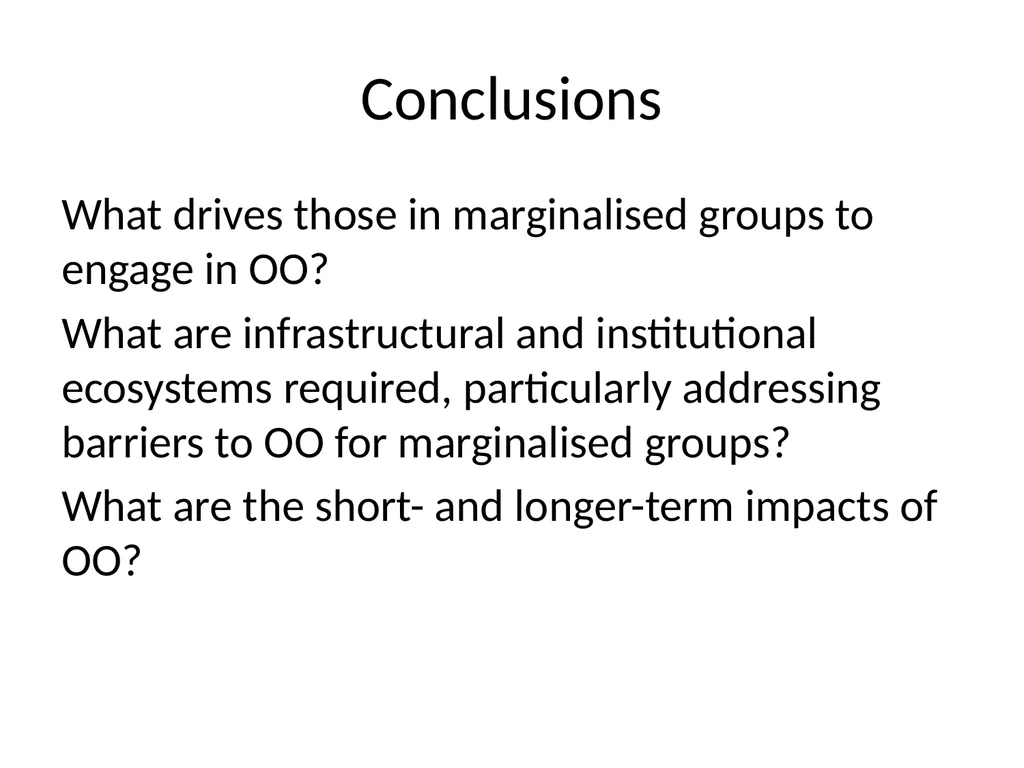 Conclusions

What drives those in marginalised groups to engage in OO?

What are infrastructural and institutional ecosystems required, particularly addressing barriers to OO for marginalised groups?

What are the short- and longer-term impacts of OO?